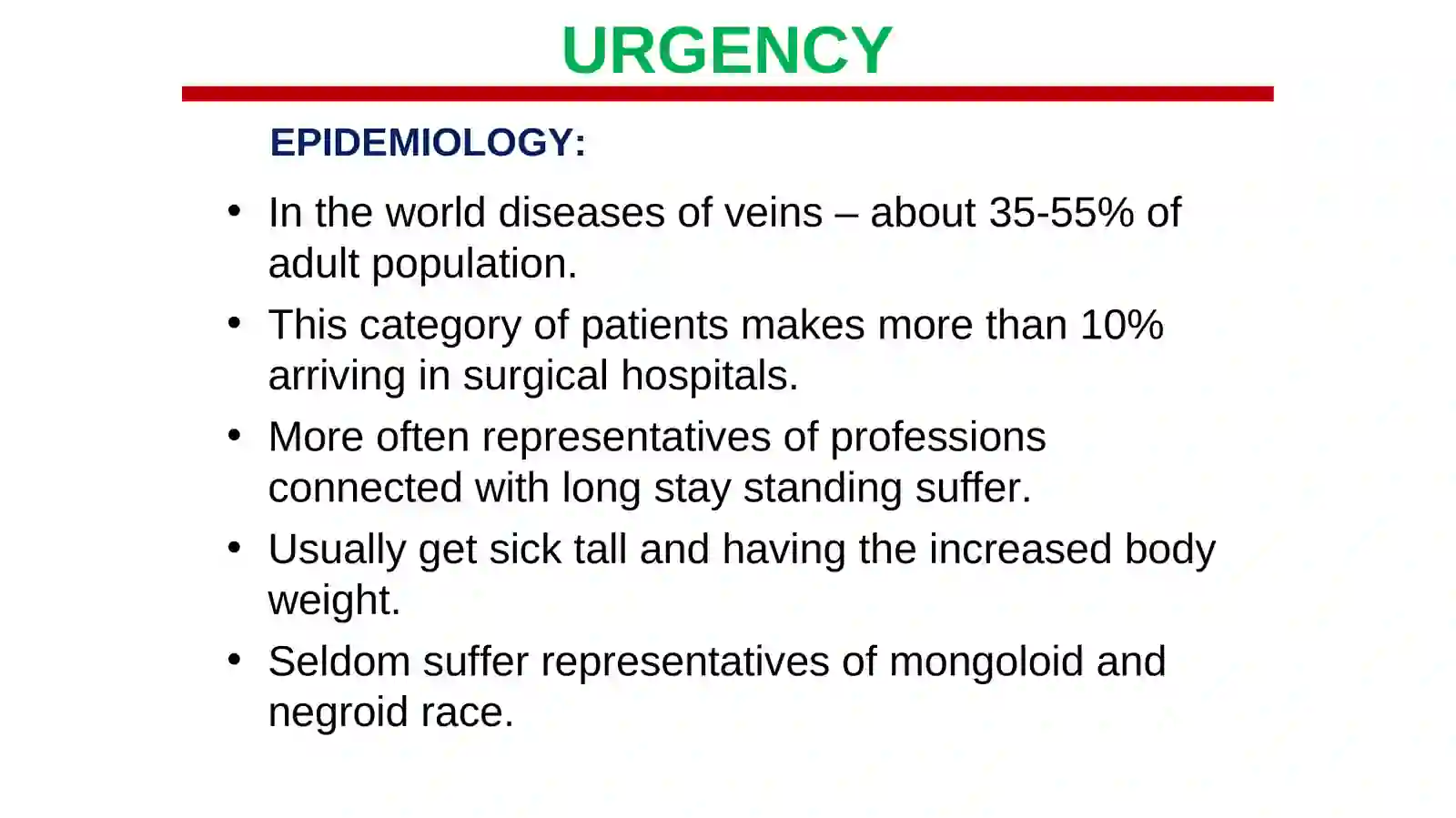 URGENCY

EPIDEMIOLOGY:

• In the world diseases of veins – about 35-55% of adult population.
• This category of patients makes more than 10% arriving in surgical hospitals.
• More often representatives of professions connected with long stay standing suffer.
• Usually get sick tall and having the increased body weight.
• Seldom suffer representatives of mongoloid and negroid race.